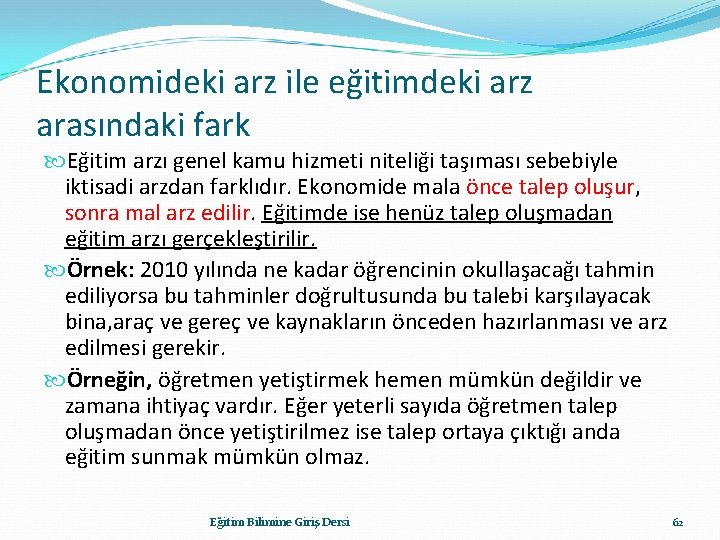 Ekonomideki arz ile eğitimdeki arz arasındaki fark

Eğitim arzı genel kamu hizmeti niteliği taşıması sebebiyle iktisadi arzdan farklıdır. Ekonomide mala önce talep oluşur, sonra mal arz edilir. Eğitimde ise henüz talep oluşmadan eğitim arzı gerçekleştirilir.

Örnek: 2010 yılında ne kadar öğrencinin okullaşacağı tahmin ediliyorsa bu tahminler doğrultusunda bu talebi karşılayacak bina,araç ve gereç ve kaynakların önceden hazırlanması ve arz edilmesi gerekir.

Örneğin, öğretmen yetiştirmek hemen mümkün değildir ve zamana ihtiyaç vardır. Eğer yeterli sayıda öğretmen talep oluşmadan önce yetiştirilmez ise talep ortaya çıktığı anda eğitim sunmak mümkün olmaz.

Eğitim Bilimine Giriş Dersi

62